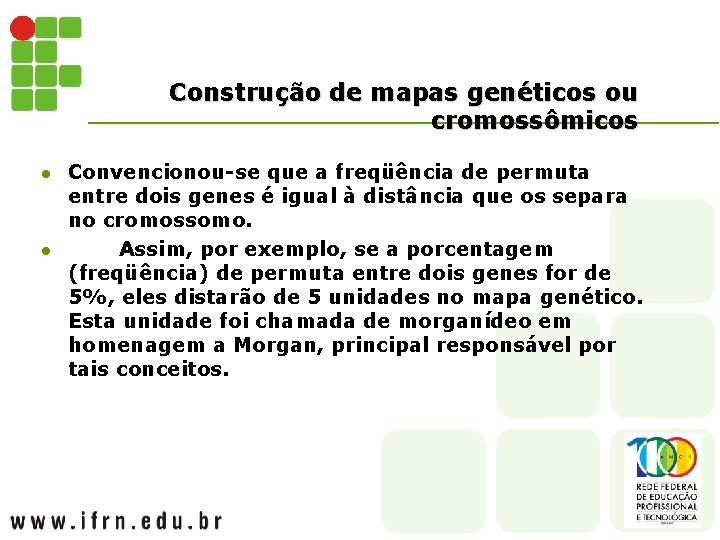 Construção de mapas genéticos ou cromossômicos

- Convencionou-se que a freqüência de permuta entre dois genes é igual à distância que os separa no cromossomo.
- Assim, por exemplo, se a porcentagem (freqüência) de permuta entre dois genes for de 5%, eles distarão de 5 unidades no mapa genético. Esta unidade foi chamada de morganídeo em homenagem a Morgan, principal responsável por tais conceitos.

100 ANOS
REDE FEDERAL DE EDUCAÇÃO PROFISSIONAL E TECNOLÓGICA

www.ifrn.edu.br